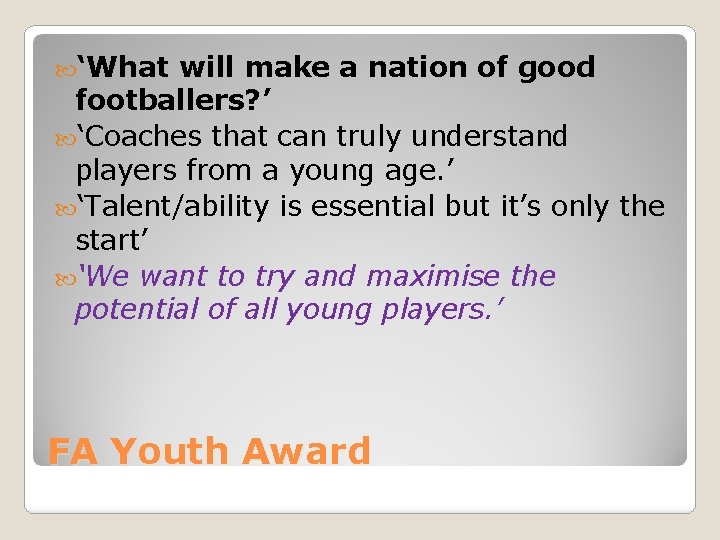 ‘What will make a nation of good footballers?’

‘Coaches that can truly understand players from a young age.’

‘Talent/ability is essential but it’s only the start’

‘We want to try and maximise the potential of all young players.’

FA Youth Award